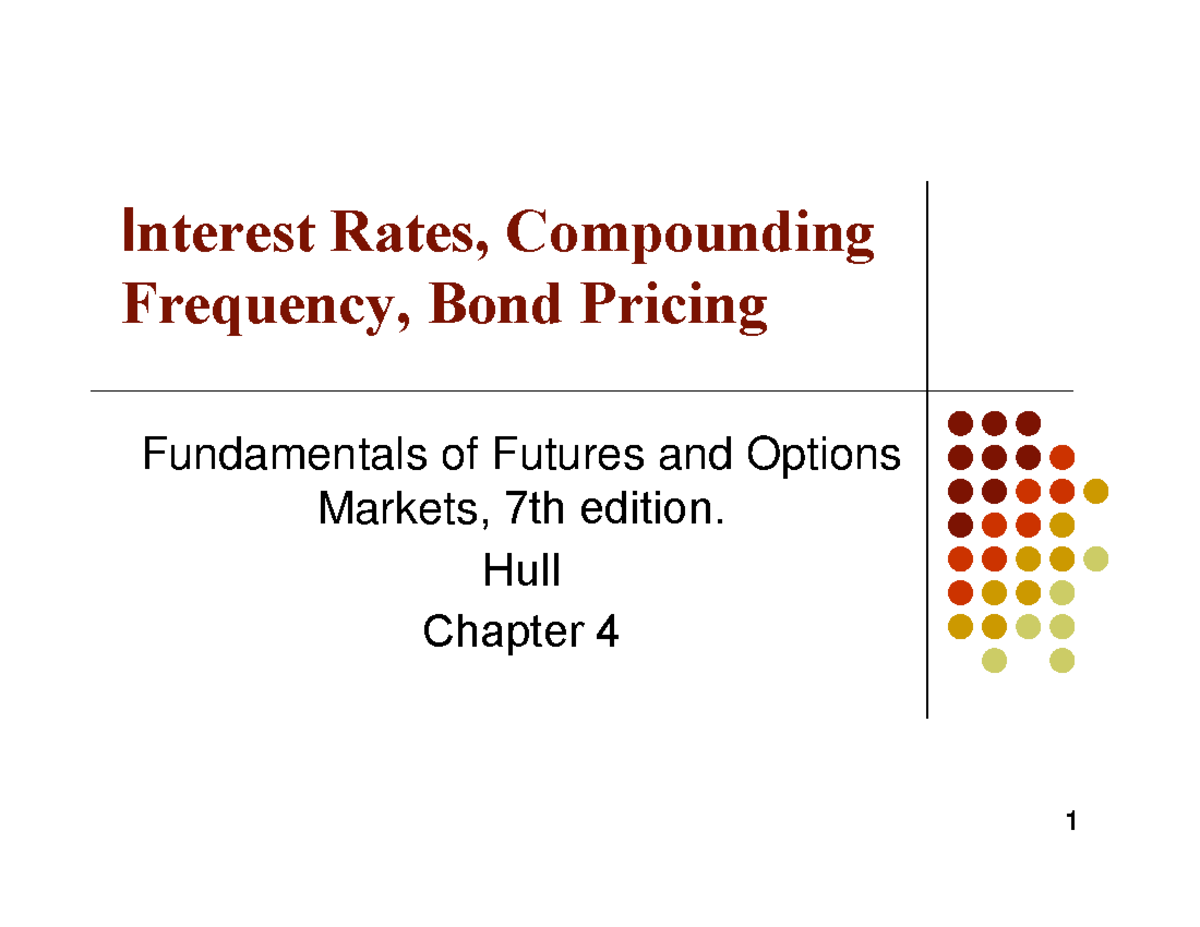 Interest Rates, Compounding Frequency, Bond Pricing

Fundamentals of Futures and Options Markets, 7th edition.

Hull

Chapter 4

1